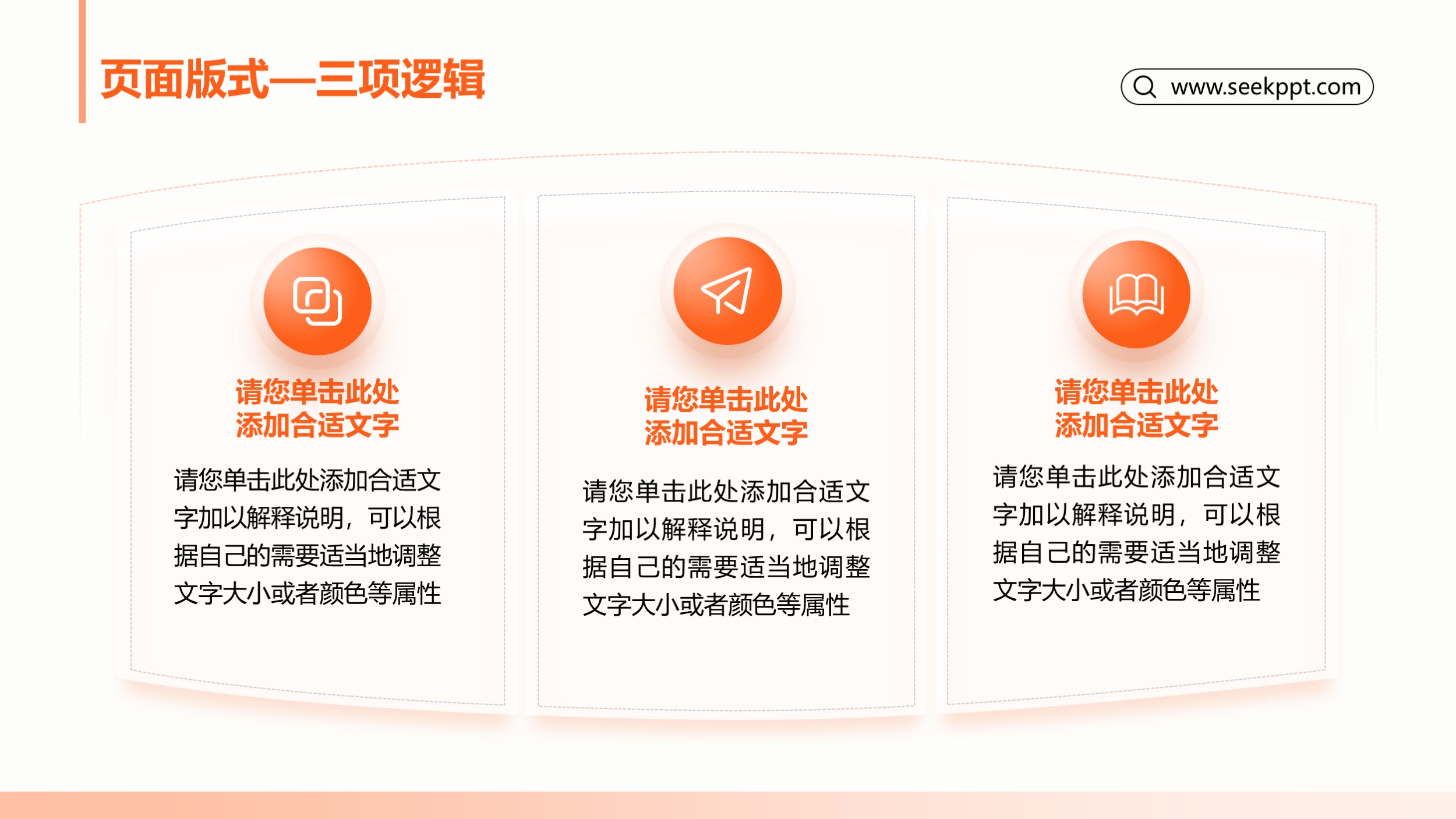 页面版式—三项逻辑

www.seekppt.com

请您单击此处
添加合适文字

请您单击此处添加合适文字加以解释说明，可以根据自己的需要适当地调整文字大小或者颜色等属性

请您单击此处
添加合适文字

请您单击此处添加合适文字加以解释说明，可以根据自己的需要适当地调整文字大小或者颜色等属性

请您单击此处
添加合适文字

请您单击此处添加合适文字加以解释说明，可以根据自己的需要适当地调整文字大小或者颜色等属性